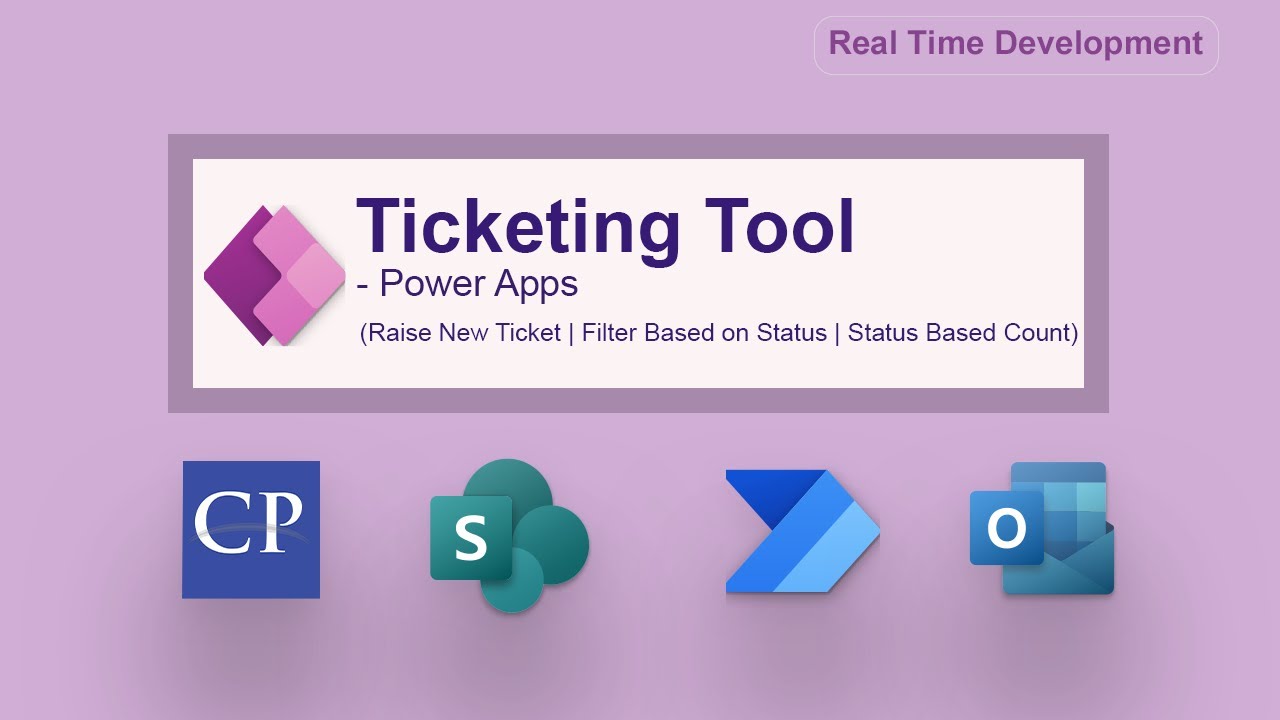 Real Time Development

Ticketing Tool
- Power Apps
(Raise New Ticket | Filter Based on Status | Status Based Count)

CP

S

O